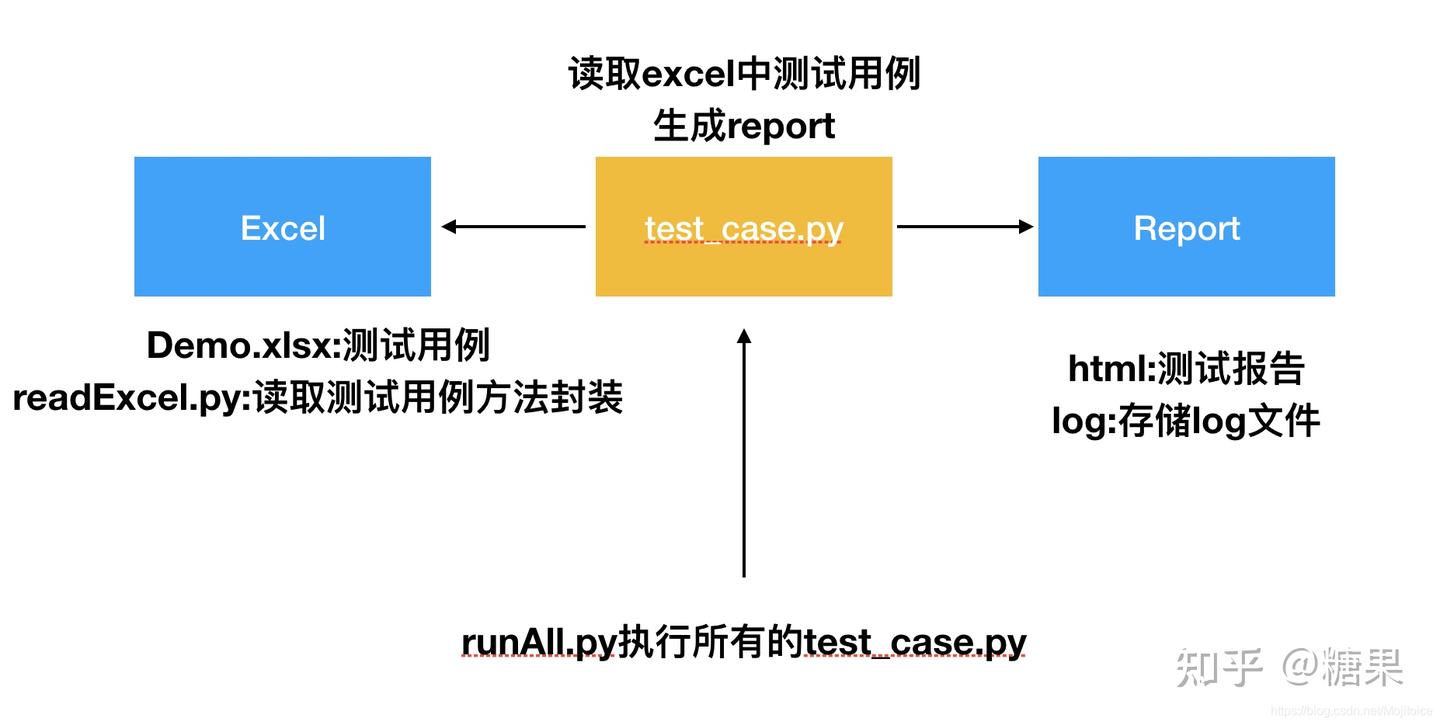 读取excel中测试用例
生成report

Excel

test_case.py

Report

Demo.xlsx:测试用例
readExcel.py:读取测试用例方法封装

html:测试报告
log:存储log文件

runAll.py执行所有的test_case.py

知乎 @糖果

https://blog.csdn.net/Mojitoice